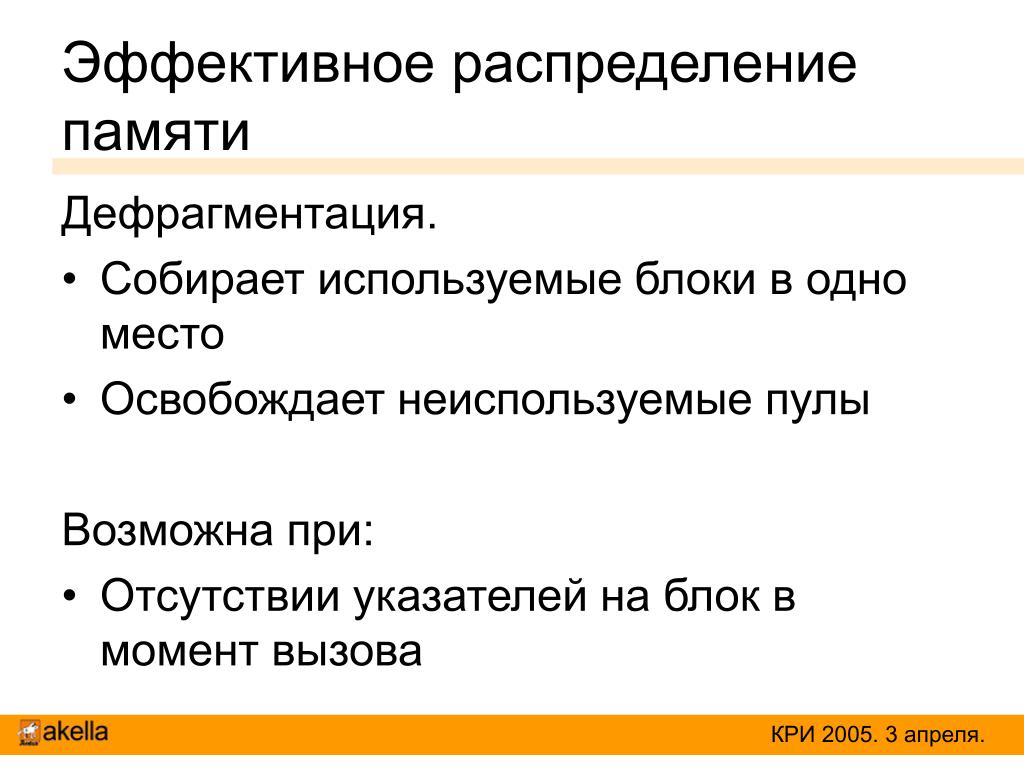 Эффективное распределение памяти

Дефрагментация.

• Собирает используемые блоки в одно место
• Освобождает неиспользуемые пулы

Возможна при:

• Отсутствии указателей на блок в момент вызова

akella

КРИ 2005. 3 апреля.